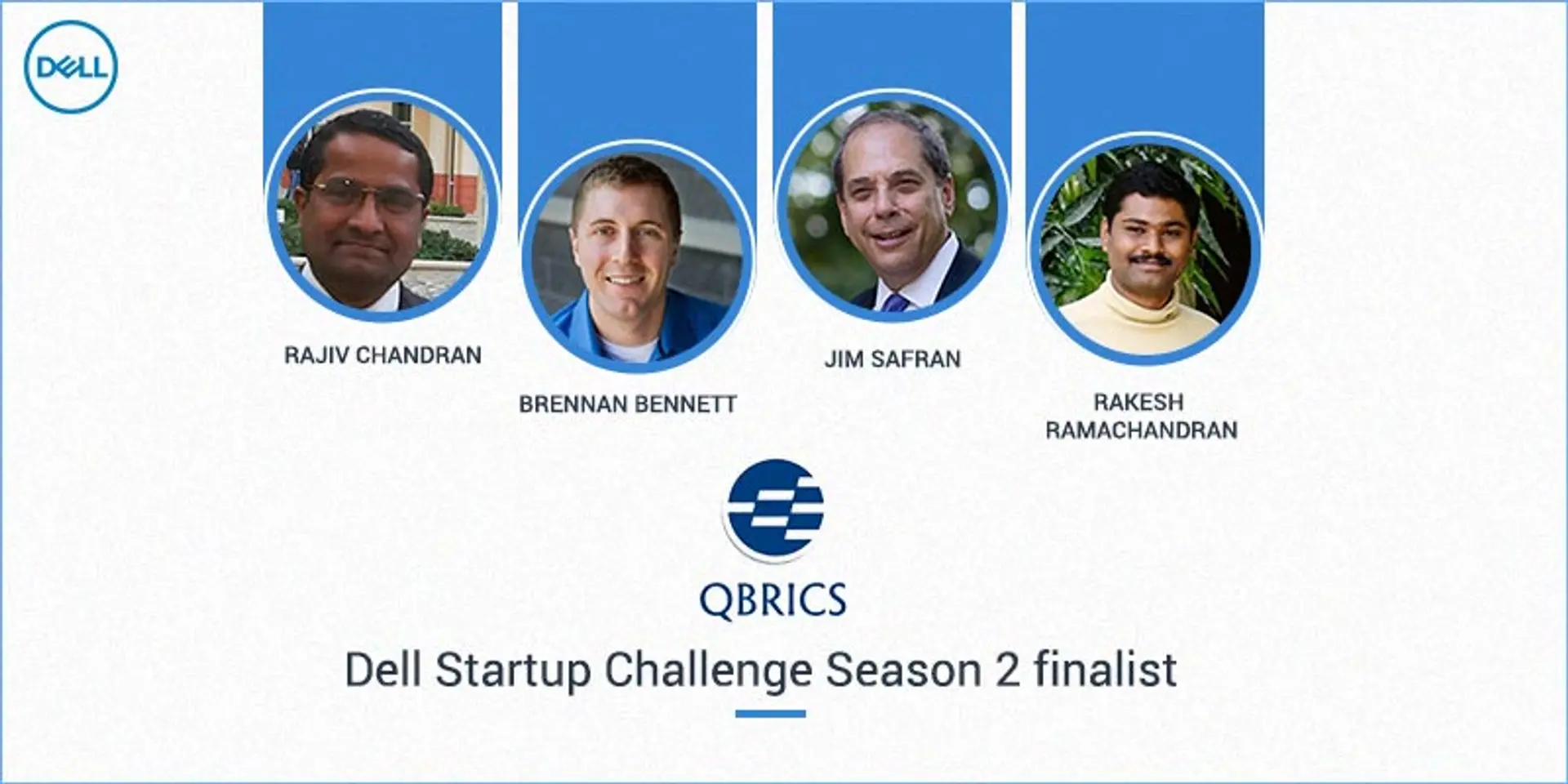 DELL

RAJIV CHANDRAN

BRENNAN BENNETT

JIM SAFRAN

RAKESH RAMACHANDRAN

QBRICS

Dell Startup Challenge Season 2 finalist